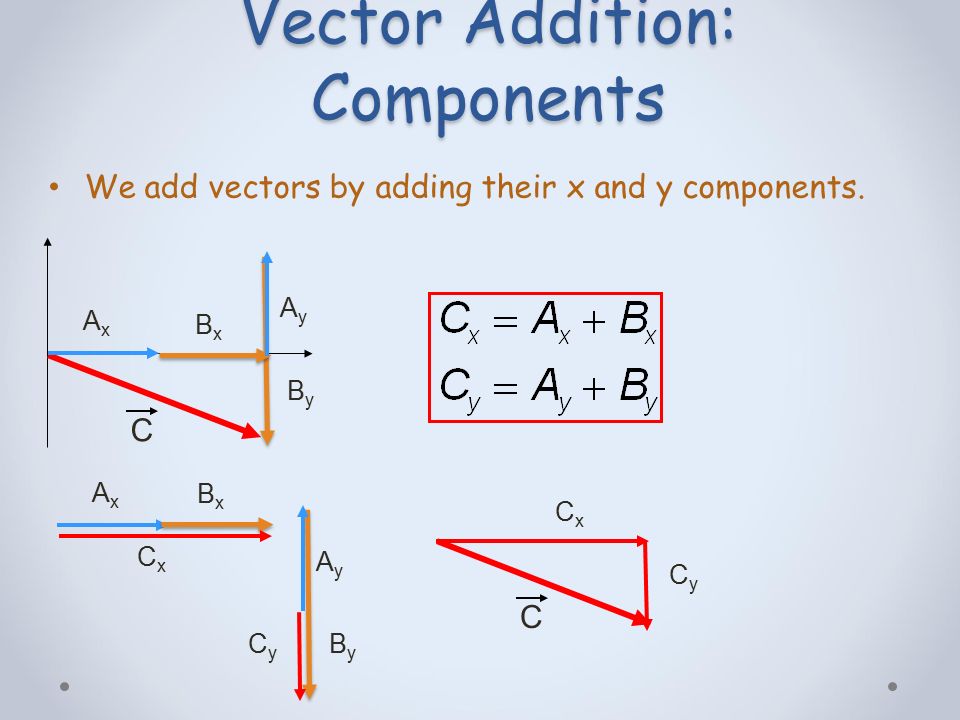 Vector Addition: Components

• We add vectors by adding their x and y components.

$A_x$ $B_x$ $A_y$ $B_y$ $\vec{C}$

$C_x = A_x + B_x$
$C_y = A_y + B_y$

$A_x$ $B_x$ $C_x$ $A_y$ $C_y$ $B_y$

$C_x$ $C_y$ $\vec{C}$